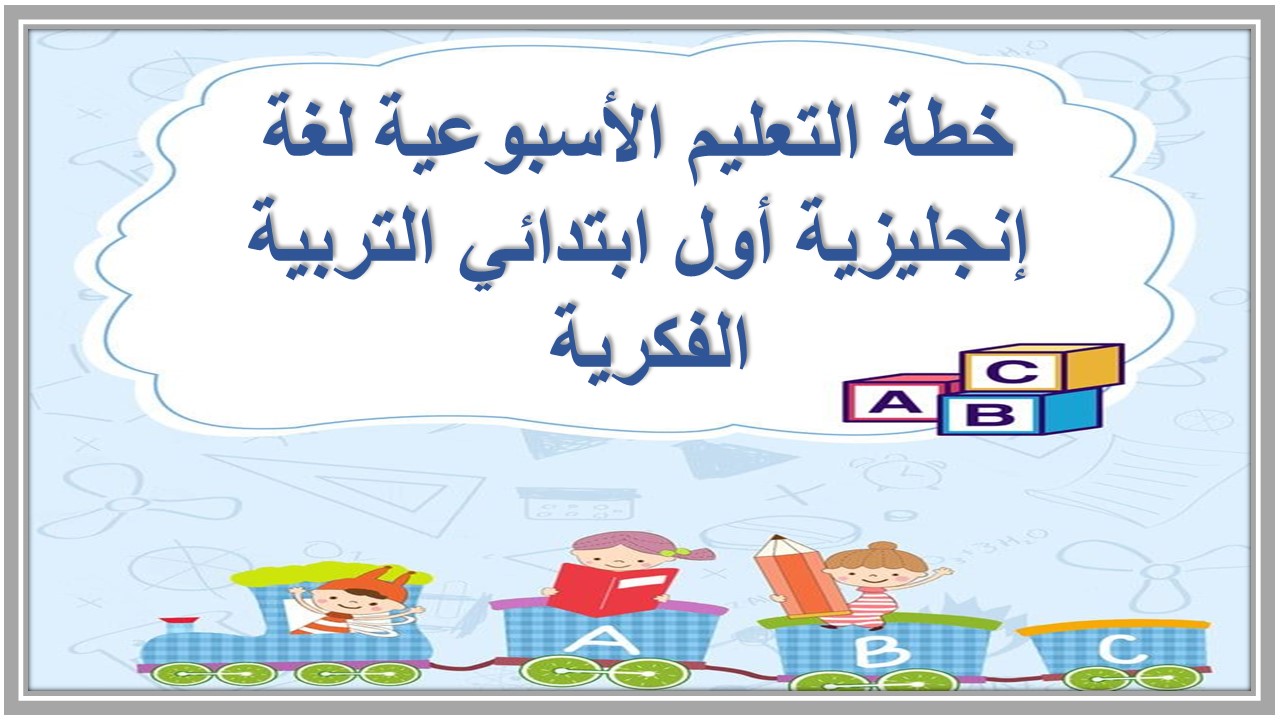 خطة التعليم الأسبوعية لغة إنجليزية أول ابتدائي التربية الفكرية

C
A B

A
B
C